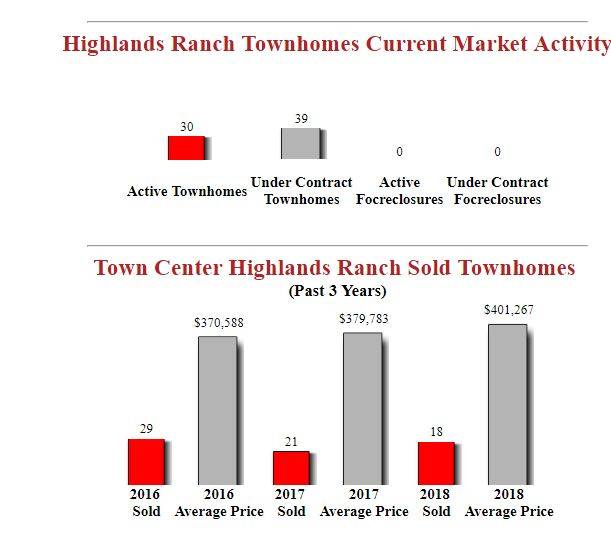 Highlands Ranch Townhomes Current Market Activity

30
Active Townhomes

39
Under Contract Townhomes

0
Active Focreclosures

0
Under Contract Focreclosures

Town Center Highlands Ranch Sold Townhomes
(Past 3 Years)

29
2016 Sold

$370,588
2016 Average Price

21
2017 Sold

$379,783
2017 Average Price

18
2018 Sold

$401,267
2018 Average Price